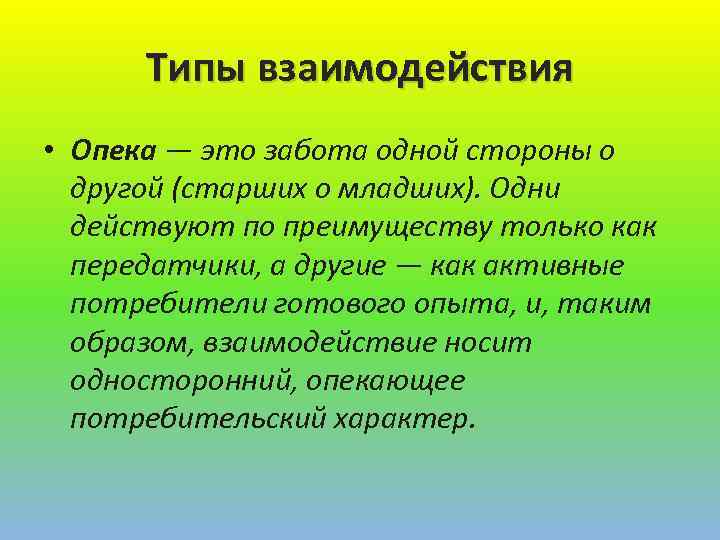 Типы взаимодействия

• Опека — это забота одной стороны о другой (старших о младших). Одни действуют по преимуществу только как передатчики, а другие — как активные потребители готового опыта, и, таким образом, взаимодействие носит односторонний, опекающее потребительский характер.